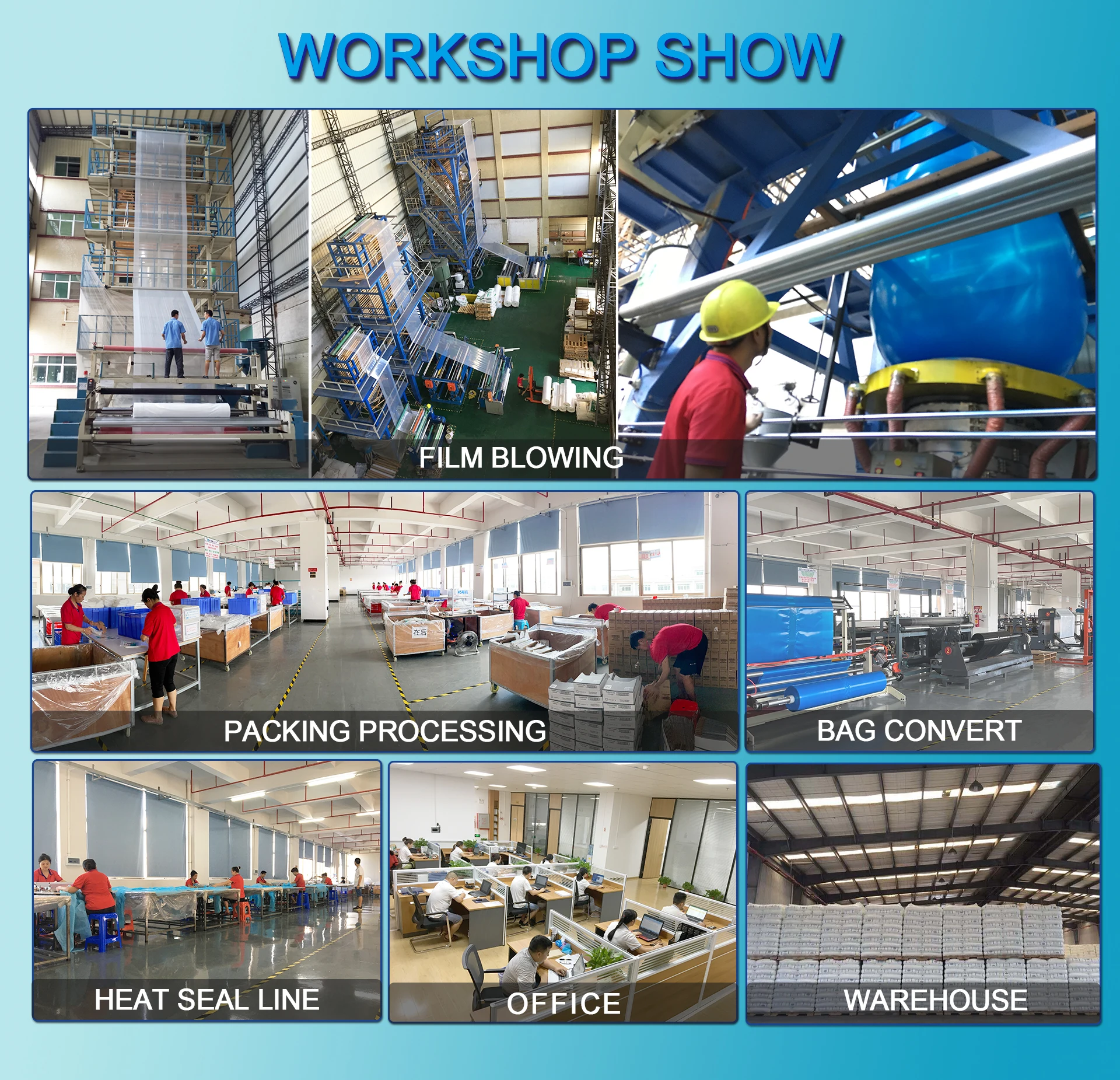 WORKSHOP SHOW

FILM BLOWING

PACKING PROCESSING

BAG CONVERT

HEAT SEAL LINE

OFFICE

WAREHOUSE